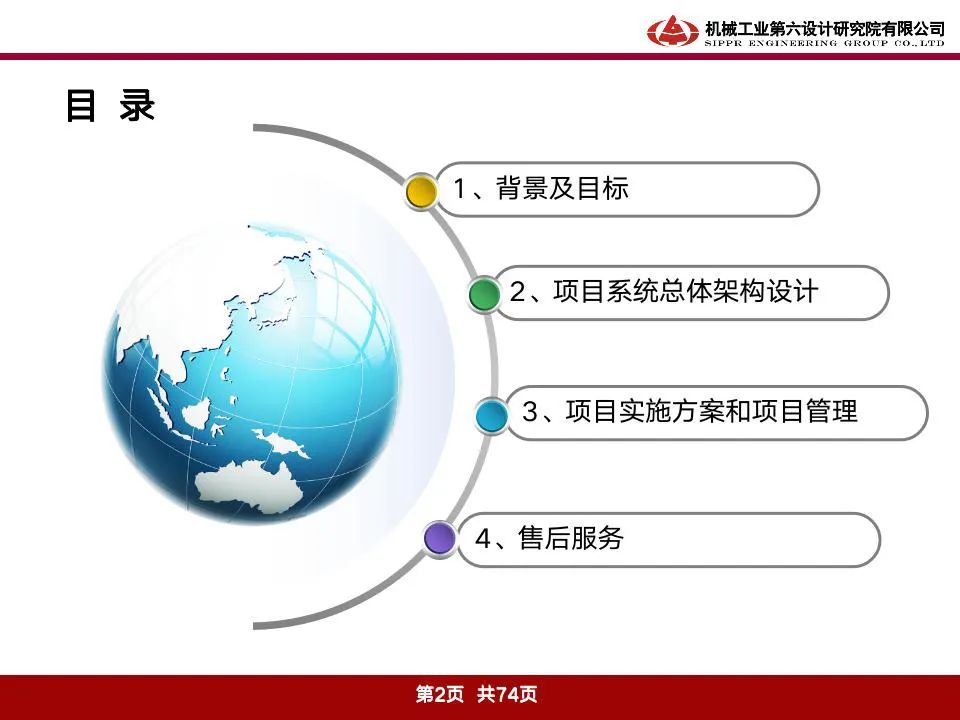 机械工业第六设计研究院有限公司
SIPPR ENGINEERING GROUP CO.,LTD

目 录

1、背景及目标

2、项目系统总体架构设计

3、项目实施方案和项目管理

4、售后服务

第2页 共74页